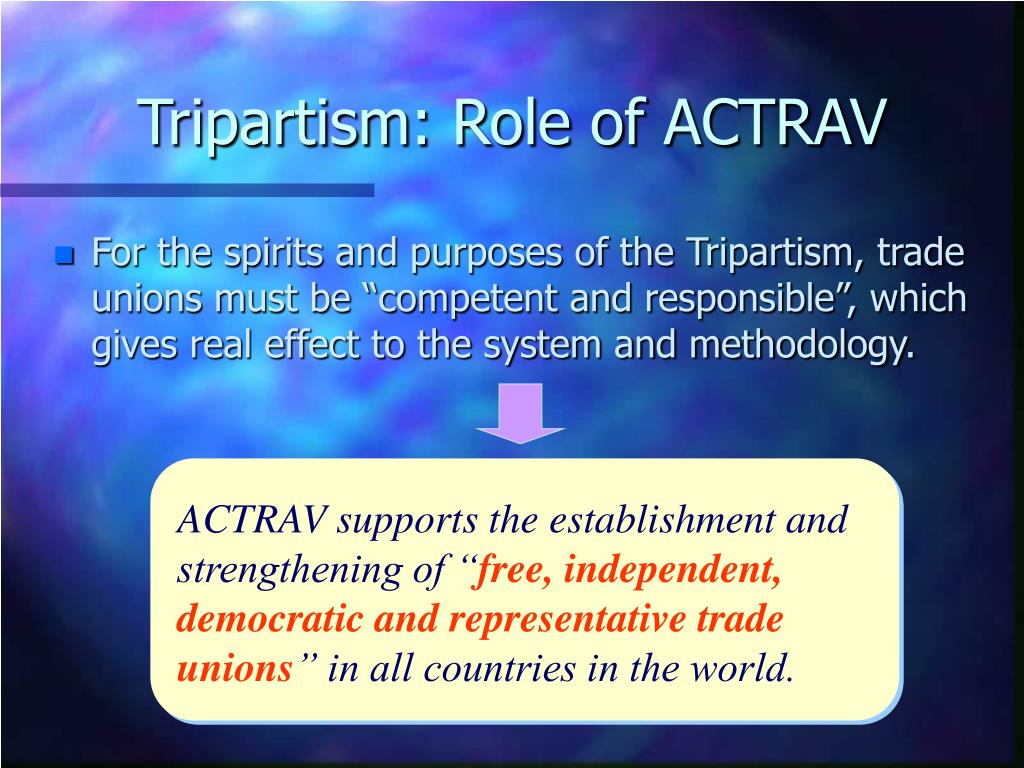 Tripartism: Role of ACTRAV

For the spirits and purposes of the Tripartism, trade unions must be “competent and responsible”, which gives real effect to the system and methodology.

ACTRAV supports the establishment and strengthening of “free, independent, democratic and representative trade unions” in all countries in the world.